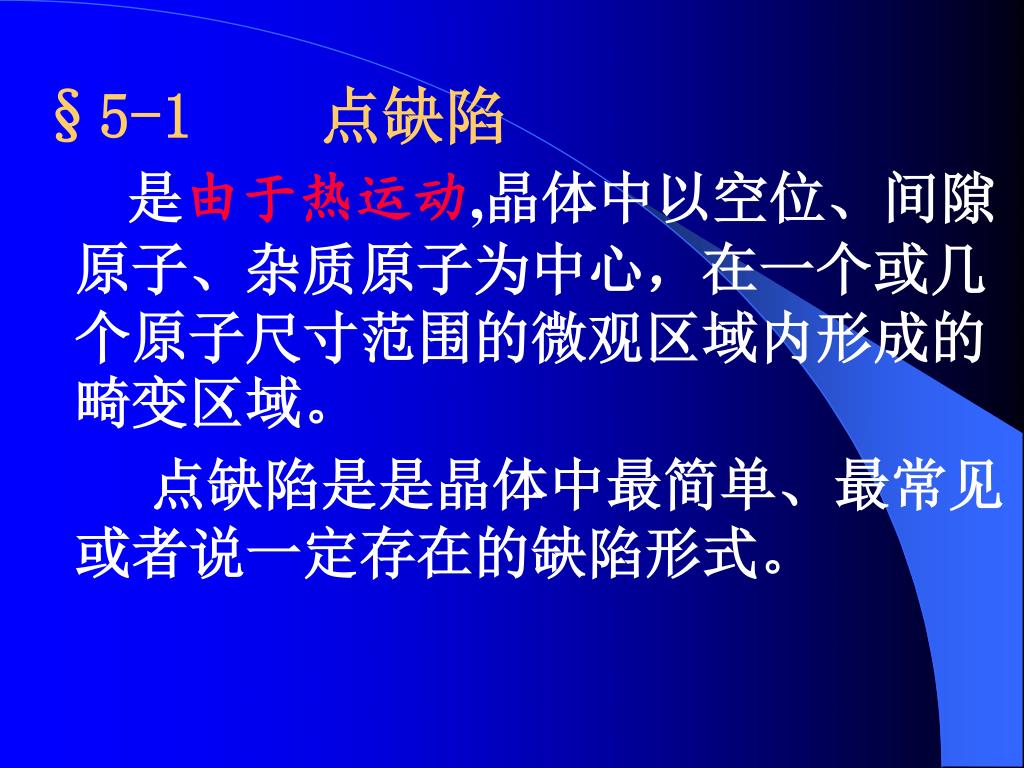 §5-1　　点缺陷

是由于热运动,晶体中以空位、间隙原子、杂质原子为中心，在一个或几个原子尺寸范围的微观区域内形成的畸变区域。

点缺陷是是晶体中最简单、最常见或者说一定存在的缺陷形式。